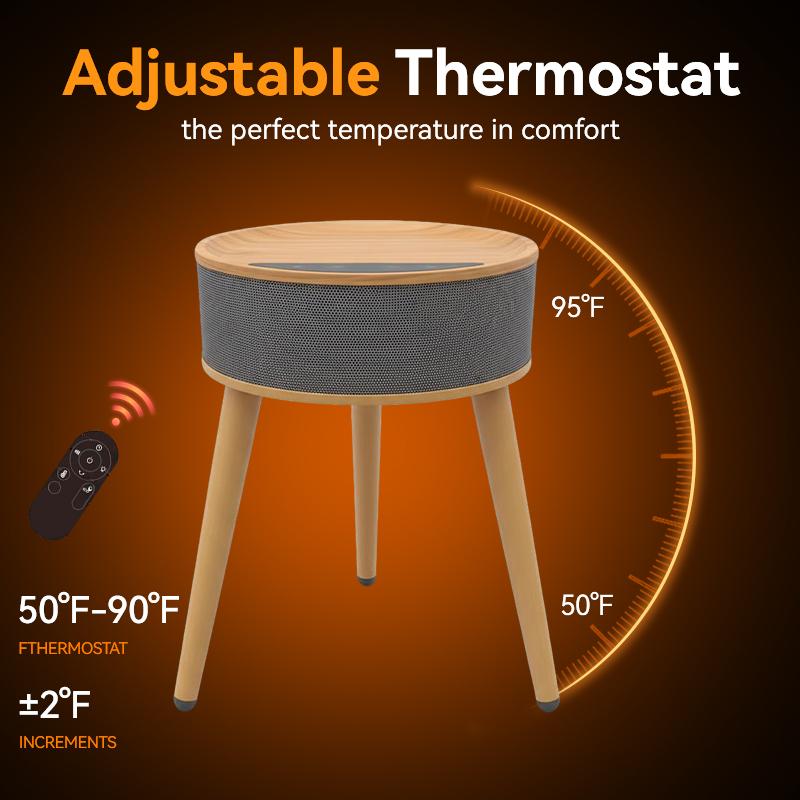 Adjustable Thermostat
the perfect temperature in comfort

95°F

50°F

50°F-90°F
FTHERMOSTAT

±2°F
INCREMENTS